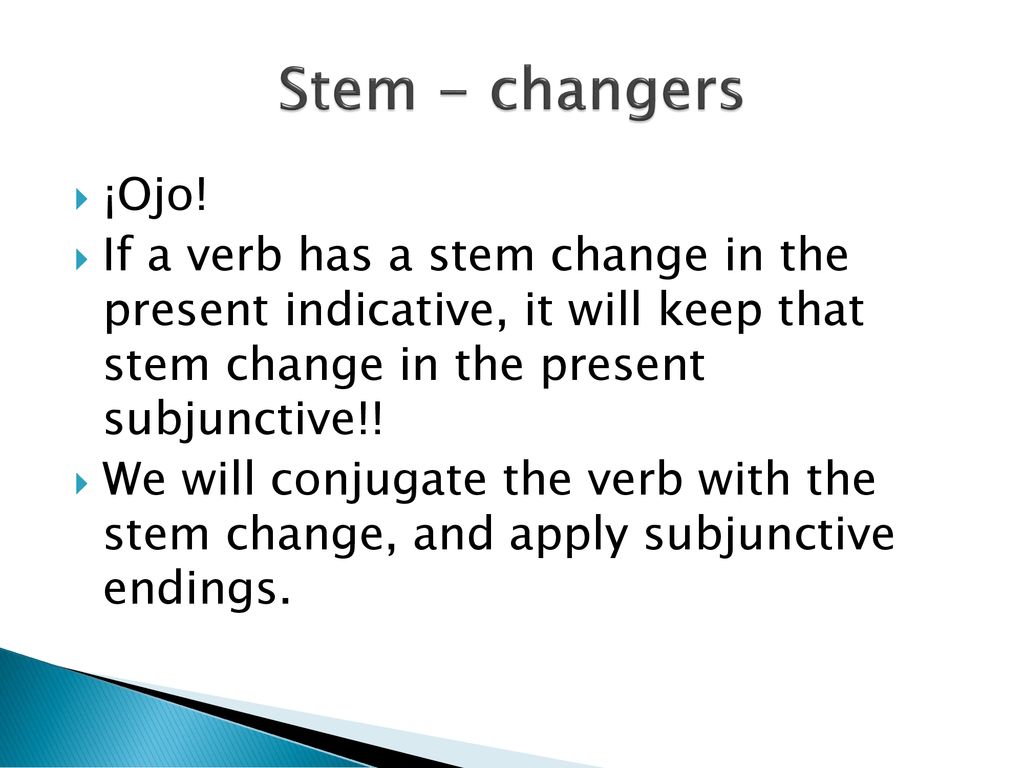 Stem - changers

¡Ojo!

If a verb has a stem change in the present indicative, it will keep that stem change in the present subjunctive!!

We will conjugate the verb with the stem change, and apply subjunctive endings.